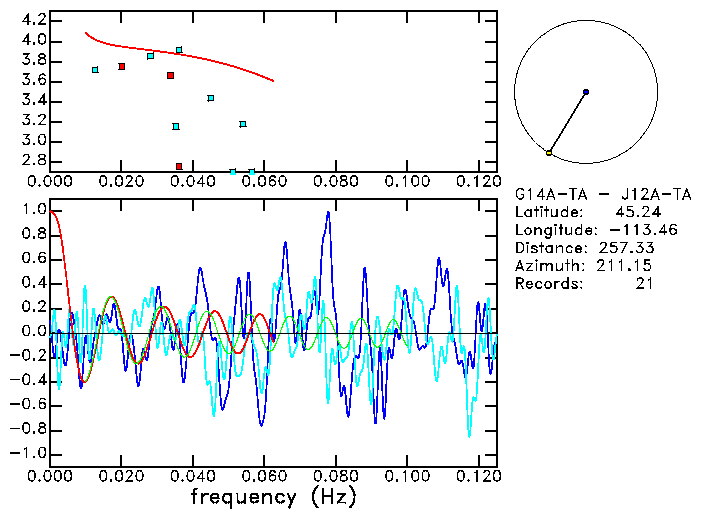 4.2
4.0
3.8
3.6
3.4
3.2
3.0
2.8
0.000 0.020 0.040 0.060 0.080 0.100 0.120

G14A-TA - J12A-TA
Latitude: 45.24
Longitude: -113.46
Distance: 257.33
Azimuth: 211.15
Records: 21

1.0
0.8
0.6
0.4
0.2
0.0
-0.2
-0.4
-0.6
-0.8
-1.0
0.000 0.020 0.040 0.060 0.080 0.100 0.120
frequency (Hz)